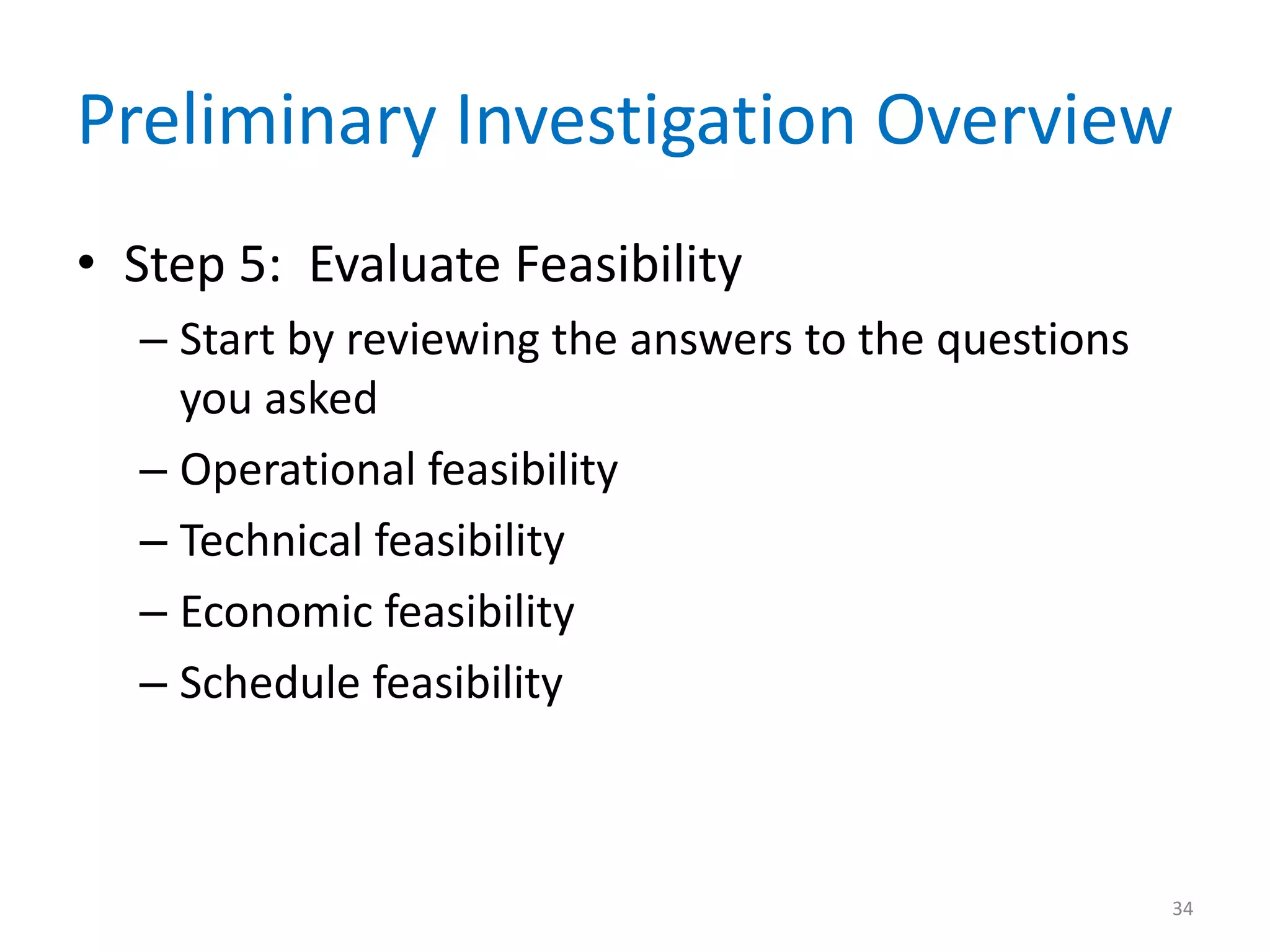 Preliminary Investigation Overview

• Step 5: Evaluate Feasibility

– Start by reviewing the answers to the questions you asked

– Operational feasibility

– Technical feasibility

– Economic feasibility

– Schedule feasibility

34